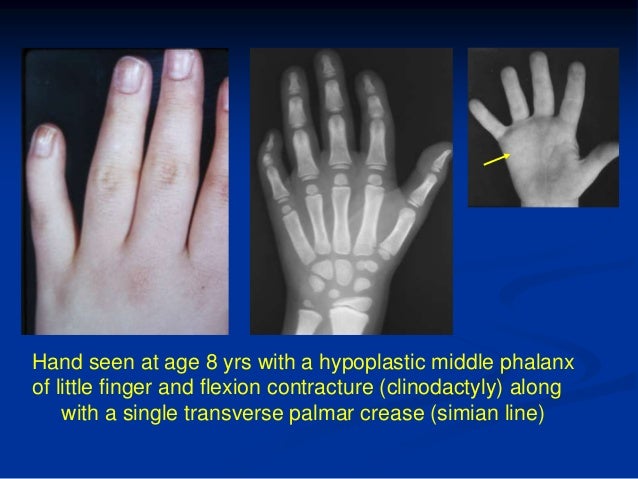 Hand seen at age 8 yrs with a hypoplastic middle phalanx of little finger and flexion contracture (clinodactyly) along with a single transverse palmar crease (simian line)